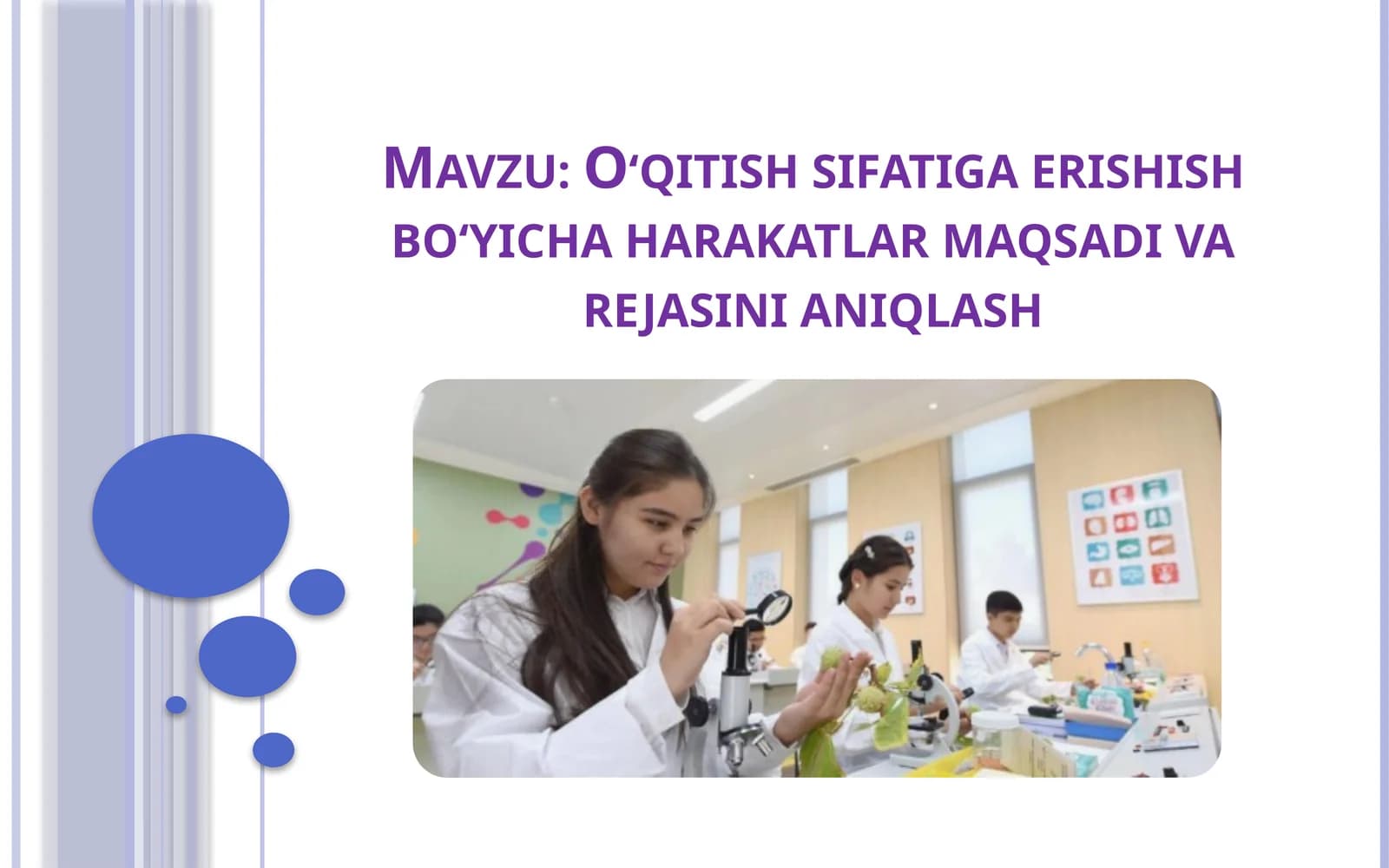 MAVZU: O‘QITISH SIFATIGA ERISHISH BO‘YICHA HARAKATLAR MAQSADI VA REJASINI ANIQLASH